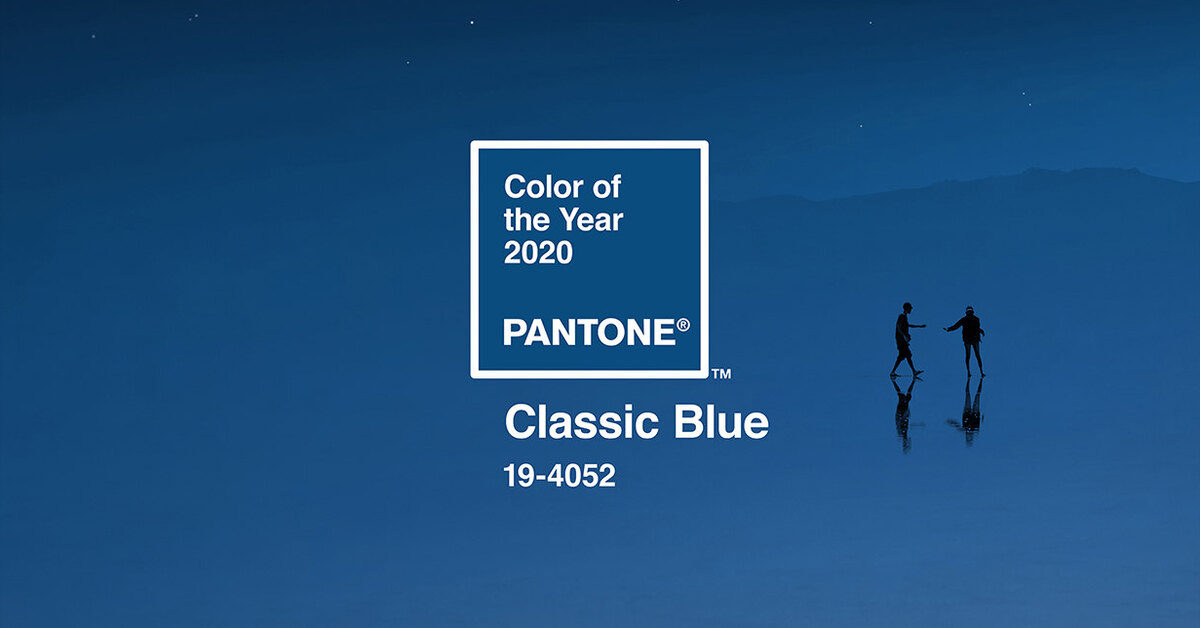 Color of the Year 2020

PANTONE®

™

Classic Blue

19-4052